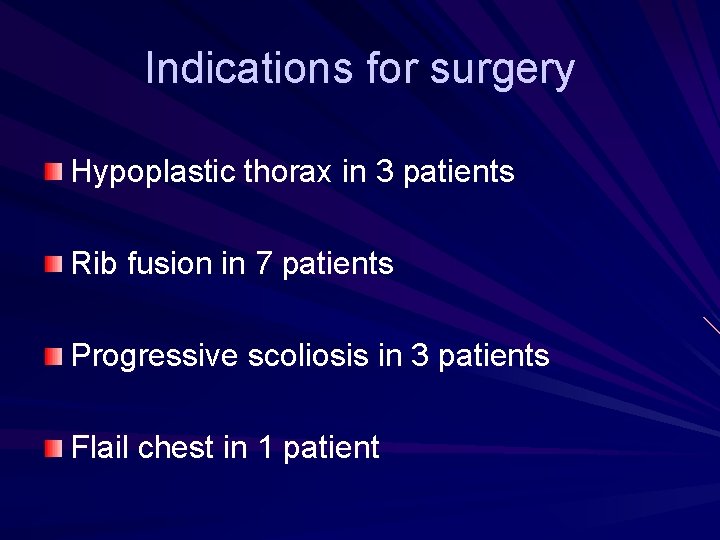 Indications for surgery

Hypoplastic thorax in 3 patients

Rib fusion in 7 patients

Progressive scoliosis in 3 patients

Flail chest in 1 patient